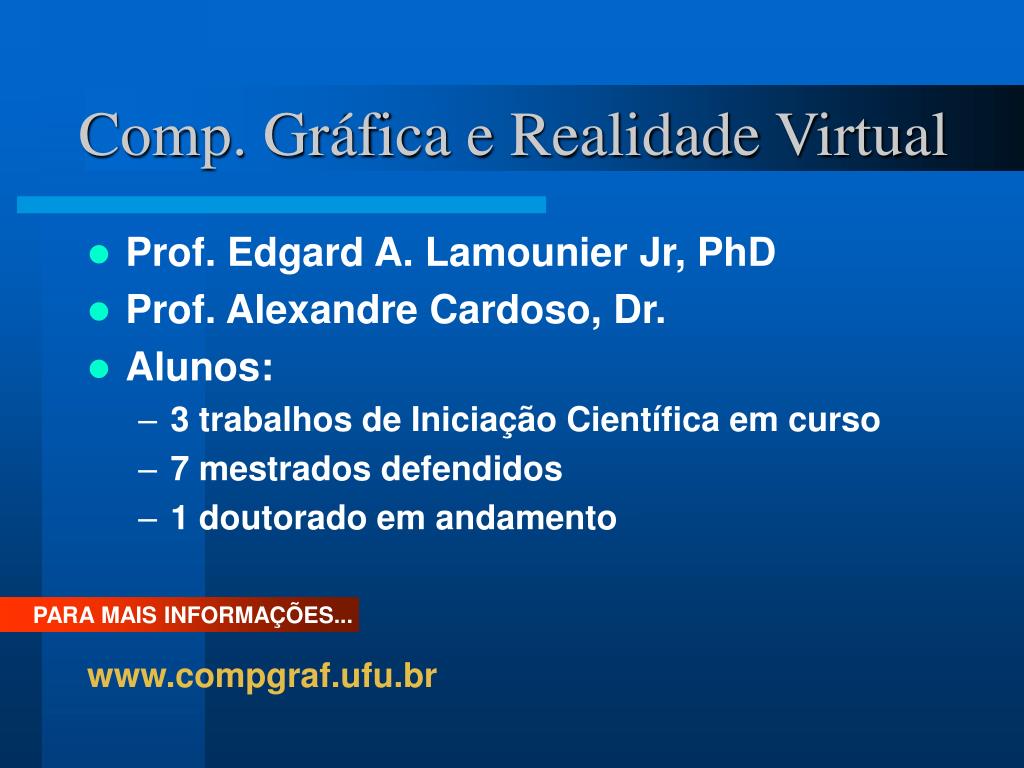 Comp. Gráfica e Realidade Virtual

- Prof. Edgard A. Lamounier Jr, PhD
- Prof. Alexandre Cardoso, Dr.
- Alunos:
  – 3 trabalhos de Iniciação Científica em curso
  – 7 mestrados defendidos
  – 1 doutorado em andamento

PARA MAIS INFORMAÇÕES...

www.compgraf.ufu.br